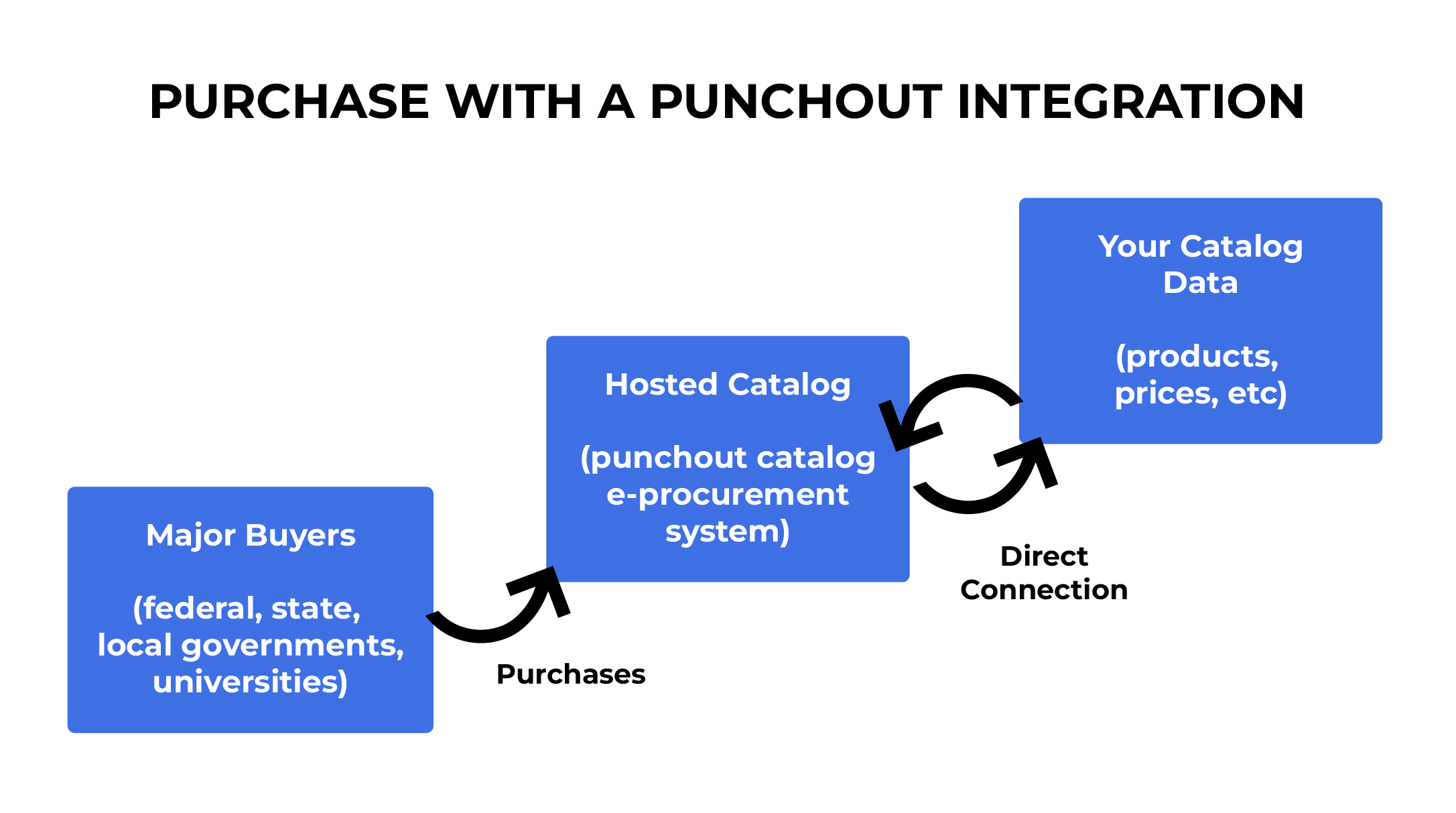 PURCHASE WITH A PUNCHOUT INTEGRATION

Major Buyers

(federal, state, local governments, universities)

Purchases

Hosted Catalog

(punchout catalog e-procurement system)

Direct Connection

Your Catalog Data

(products, prices, etc)